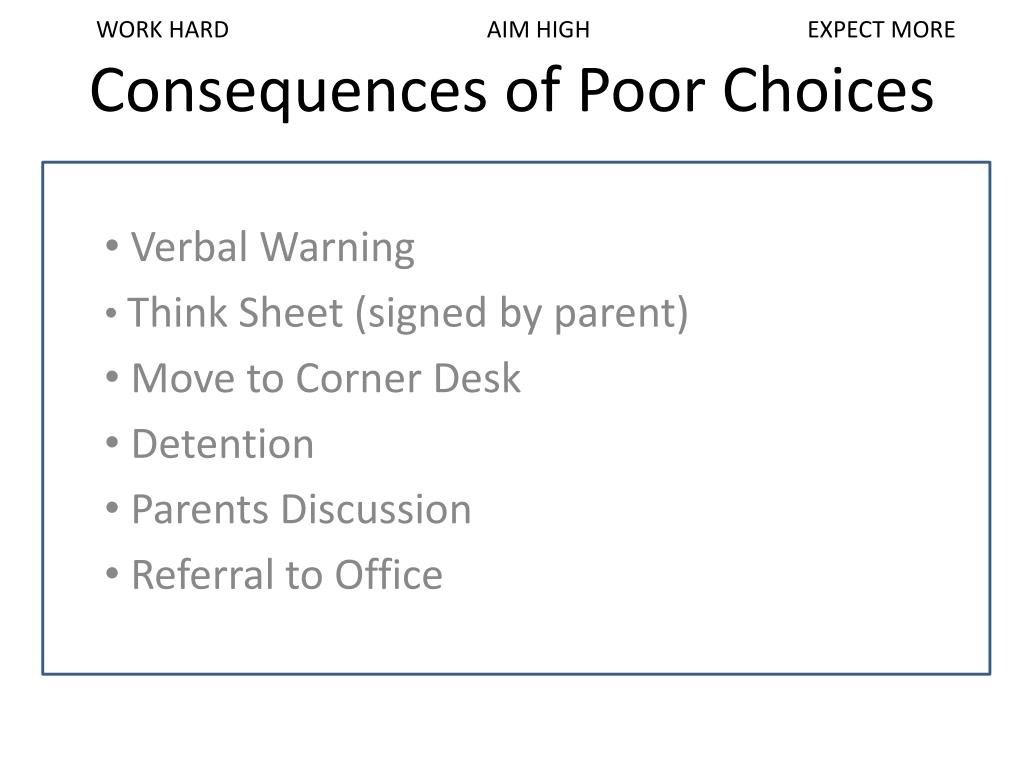 WORK HARD AIM HIGH EXPECT MORE

Consequences of Poor Choices

• Verbal Warning
• Think Sheet (signed by parent)
• Move to Corner Desk
• Detention
• Parents Discussion
• Referral to Office